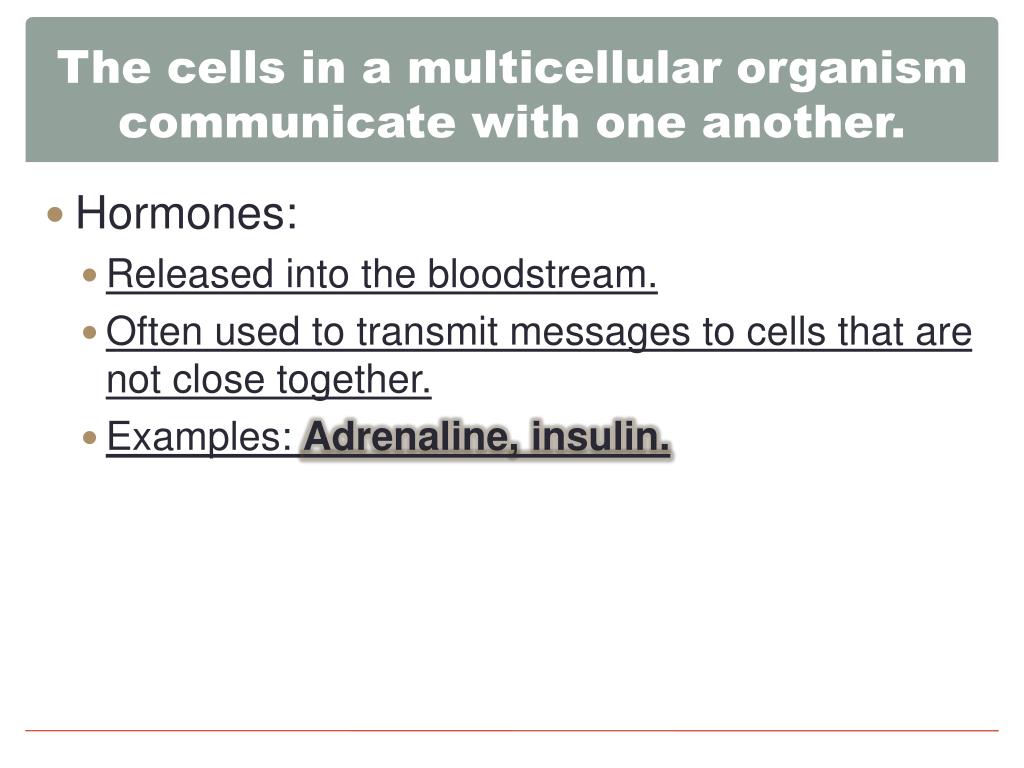 The cells in a multicellular organism communicate with one another.

Hormones:
Released into the bloodstream.
Often used to transmit messages to cells that are not close together.
Examples: Adrenaline, insulin.